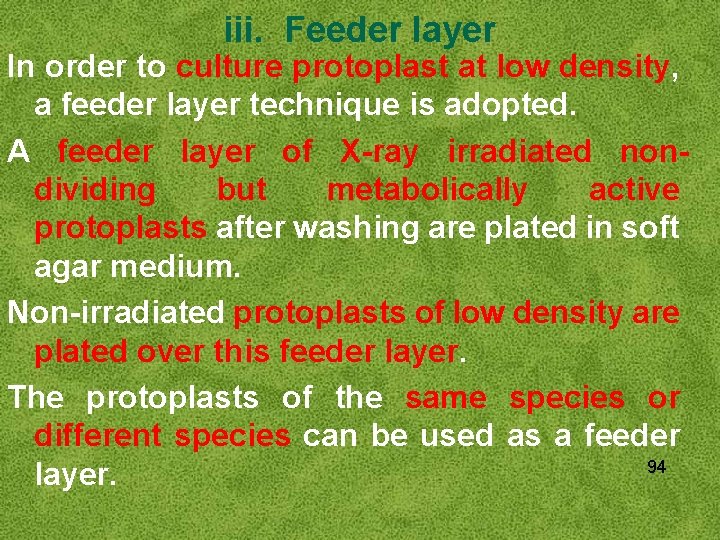 iii. Feeder layer

In order to culture protoplast at low density, a feeder layer technique is adopted.

A feeder layer of X-ray irradiated non-dividing but metabolically active protoplasts after washing are plated in soft agar medium.

Non-irradiated protoplasts of low density are plated over this feeder layer.

The protoplasts of the same species or different species can be used as a feeder layer.

94